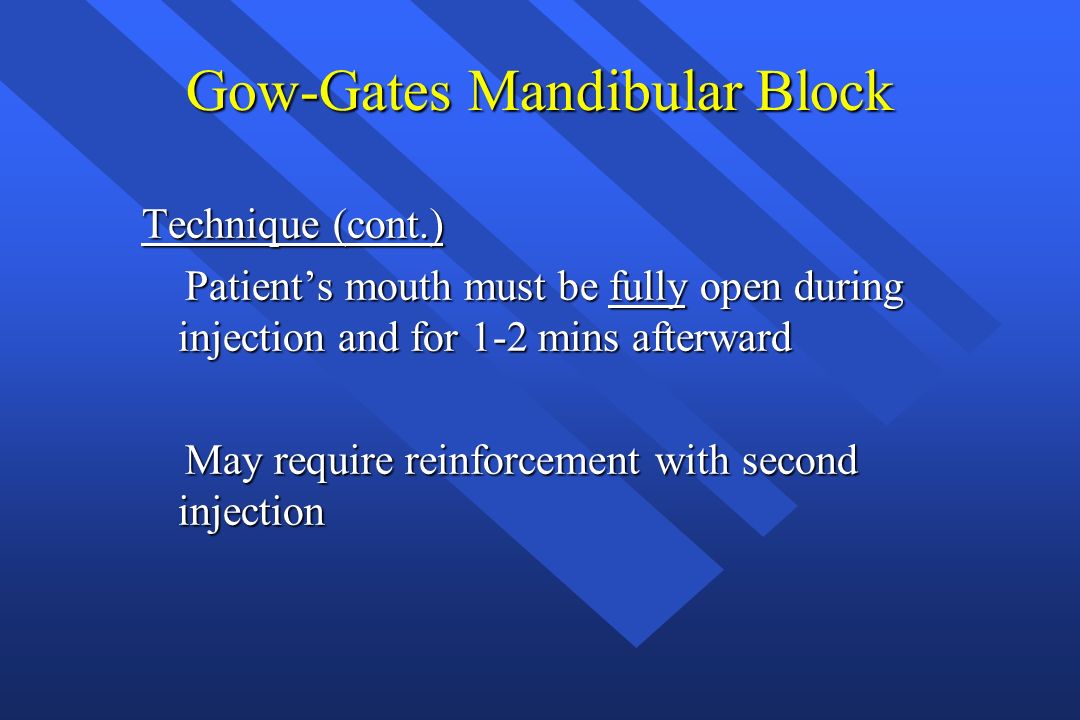 Gow-Gates Mandibular Block

Technique (cont.)

Patient’s mouth must be fully open during injection and for 1-2 mins afterward

May require reinforcement with second injection